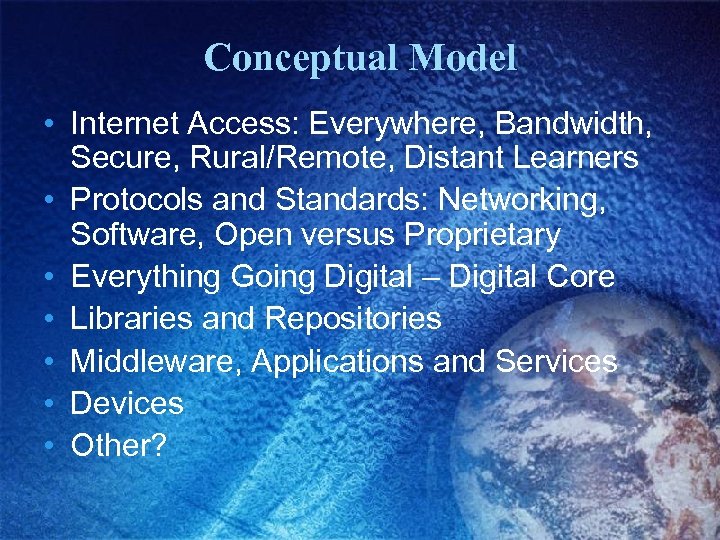 Conceptual Model

• Internet Access: Everywhere, Bandwidth, Secure, Rural/Remote, Distant Learners
• Protocols and Standards: Networking, Software, Open versus Proprietary
• Everything Going Digital – Digital Core
• Libraries and Repositories
• Middleware, Applications and Services
• Devices
• Other?